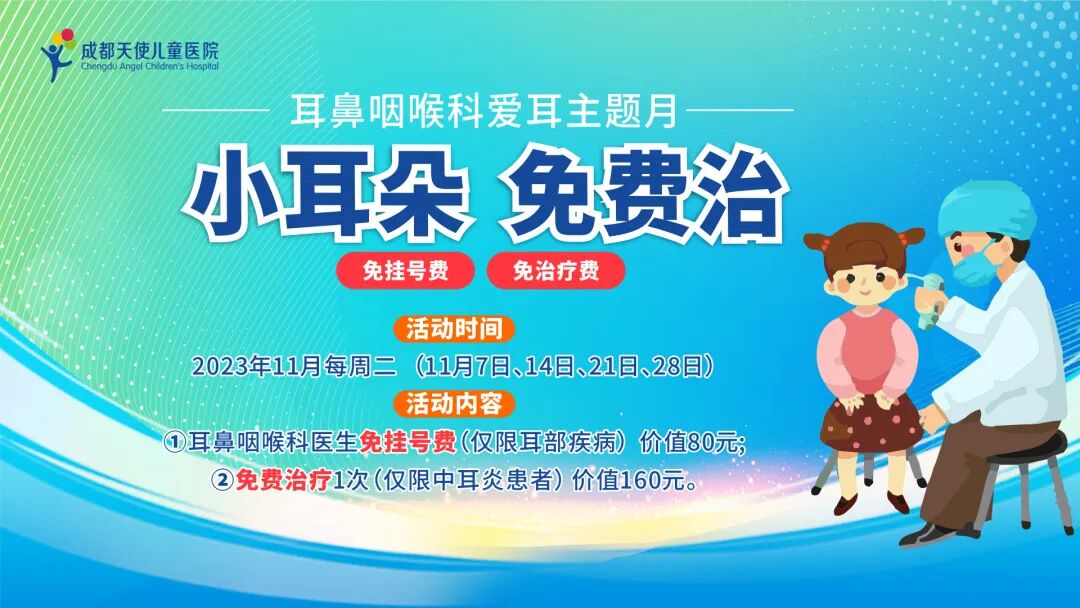 成都天使儿童医院
Chengdu Angel Children's Hospital

耳鼻咽喉科爱耳主题月

小耳朵 免费治

免挂号费 免治疗费

活动时间

2023年11月每周二（11月7日、14日、21日、28日）

活动内容

①耳鼻咽喉科医生免挂号费（仅限耳部疾病）价值80元;

②免费治疗1次（仅限中耳炎患者）价值160元。